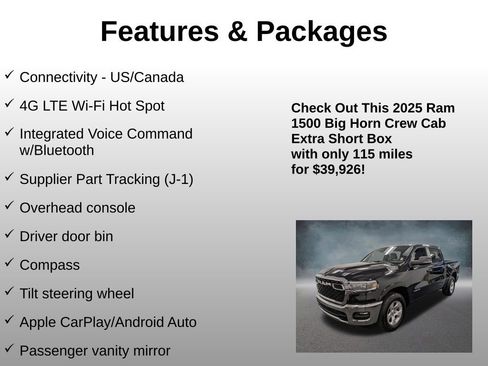 Features & Packages

✓ Connectivity - US/Canada

✓ 4G LTE Wi-Fi Hot Spot

✓ Integrated Voice Command w/Bluetooth

✓ Supplier Part Tracking (J-1)

✓ Overhead console

✓ Driver door bin

✓ Compass

✓ Tilt steering wheel

✓ Apple CarPlay/Android Auto

✓ Passenger vanity mirror

Check Out This 2025 Ram 1500 Big Horn Crew Cab Extra Short Box with only 115 miles for $39,926!

RAM